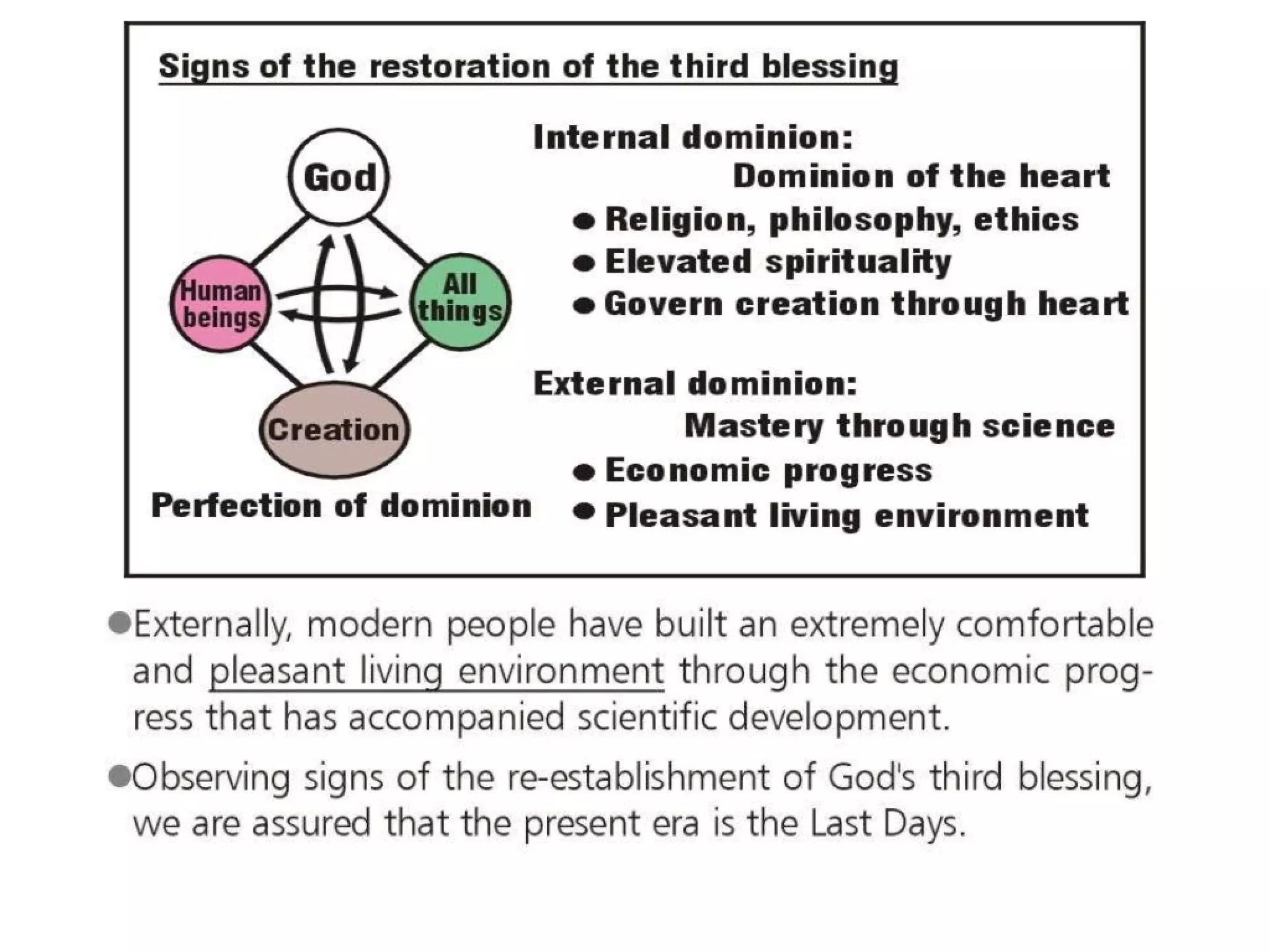 Signs of the restoration of the third blessing

God

Human beings

All things

Creation

Perfection of dominion

Internal dominion:
Dominion of the heart
● Religion, philosophy, ethics
● Elevated spirituality
● Govern creation through heart

External dominion:
Mastery through science
● Economic progress
● Pleasant living environment

●Externally, modern people have built an extremely comfortable and pleasant living environment through the economic progress that has accompanied scientific development.

●Observing signs of the re-establishment of God's third blessing, we are assured that the present era is the Last Days.